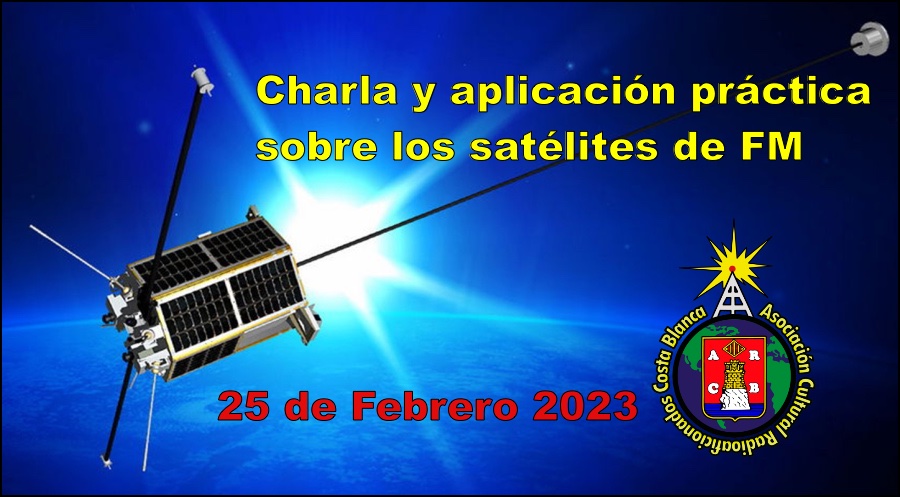 Charla y aplicación práctica sobre los satélites de FM

25 de Febrero 2023

Asociación Cultural Radioaficionados Costa Blanca

A R C B